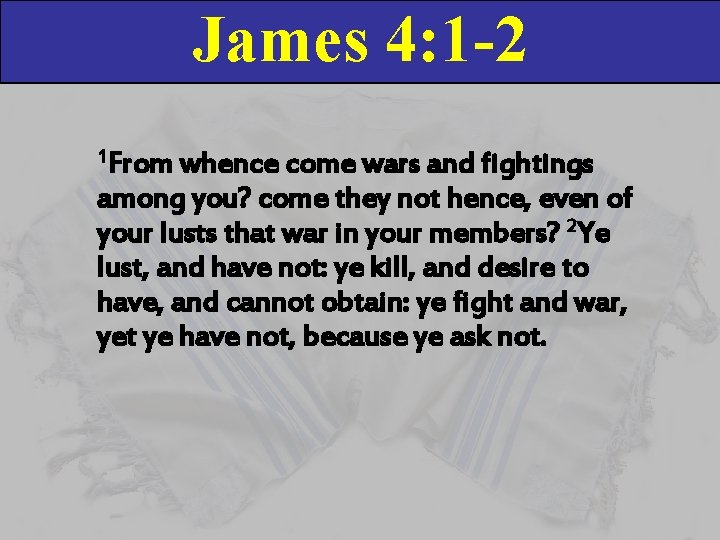 James 4:1-2

$^1$From whence come wars and fightings among you? come they not hence, even of your lusts that war in your members? $^2$Ye lust, and have not: ye kill, and desire to have, and cannot obtain: ye fight and war, yet ye have not, because ye ask not.